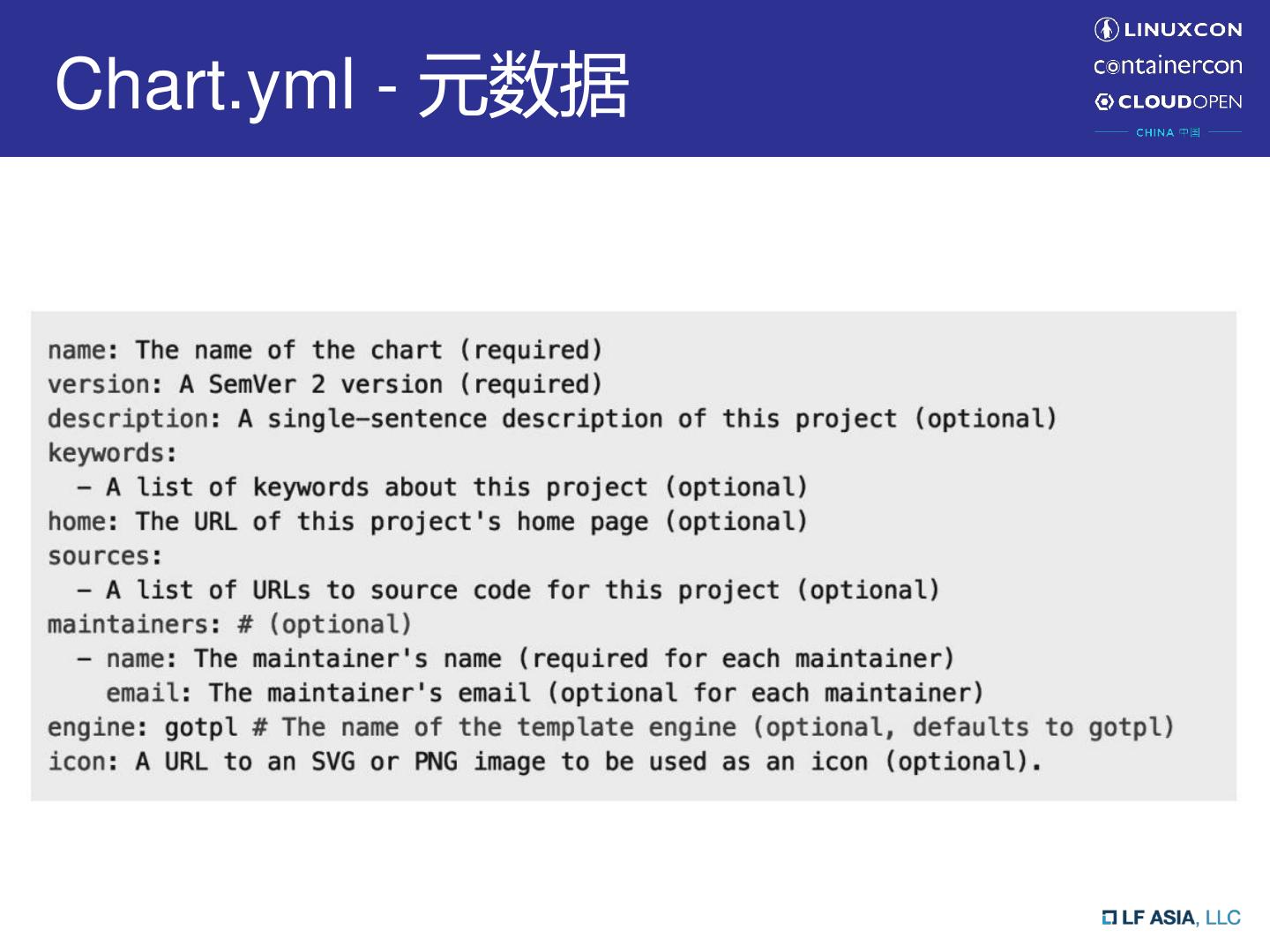 Chart.yml - 元数据

LINUXCON
containercon
CLOUDOPEN
CHINA 中国

name: The name of the chart (required)
version: A SemVer 2 version (required)
description: A single-sentence description of this project (optional)
keywords:
  - A list of keywords about this project (optional)
home: The URL of this project's home page (optional)
sources:
  - A list of URLs to source code for this project (optional)
maintainers: # (optional)
  - name: The maintainer's name (required for each maintainer)
    email: The maintainer's email (optional for each maintainer)
engine: gotpl # The name of the template engine (optional, defaults to gotpl)
icon: A URL to an SVG or PNG image to be used as an icon (optional).

LF ASIA, LLC